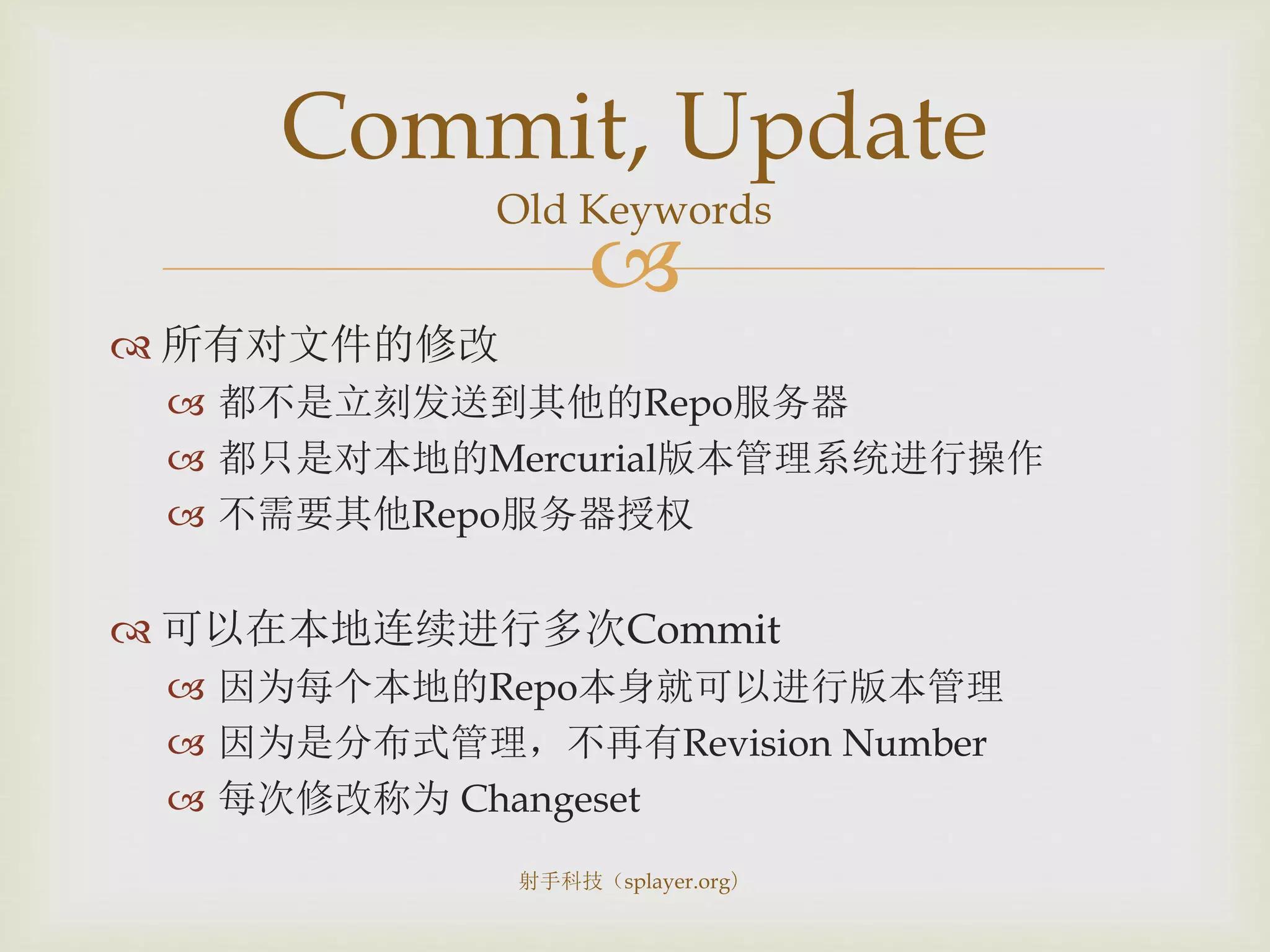 Commit, Update
Old Keywords

所有对文件的修改
都不是立刻发送到其他的Repo服务器
都只是对本地的Mercurial版本管理系统进行操作
不需要其他Repo服务器授权

可以在本地连续进行多次Commit
因为每个本地的Repo本身就可以进行版本管理
因为是分布式管理，不再有Revision Number
每次修改称为 Changeset

射手科技（splayer.org）